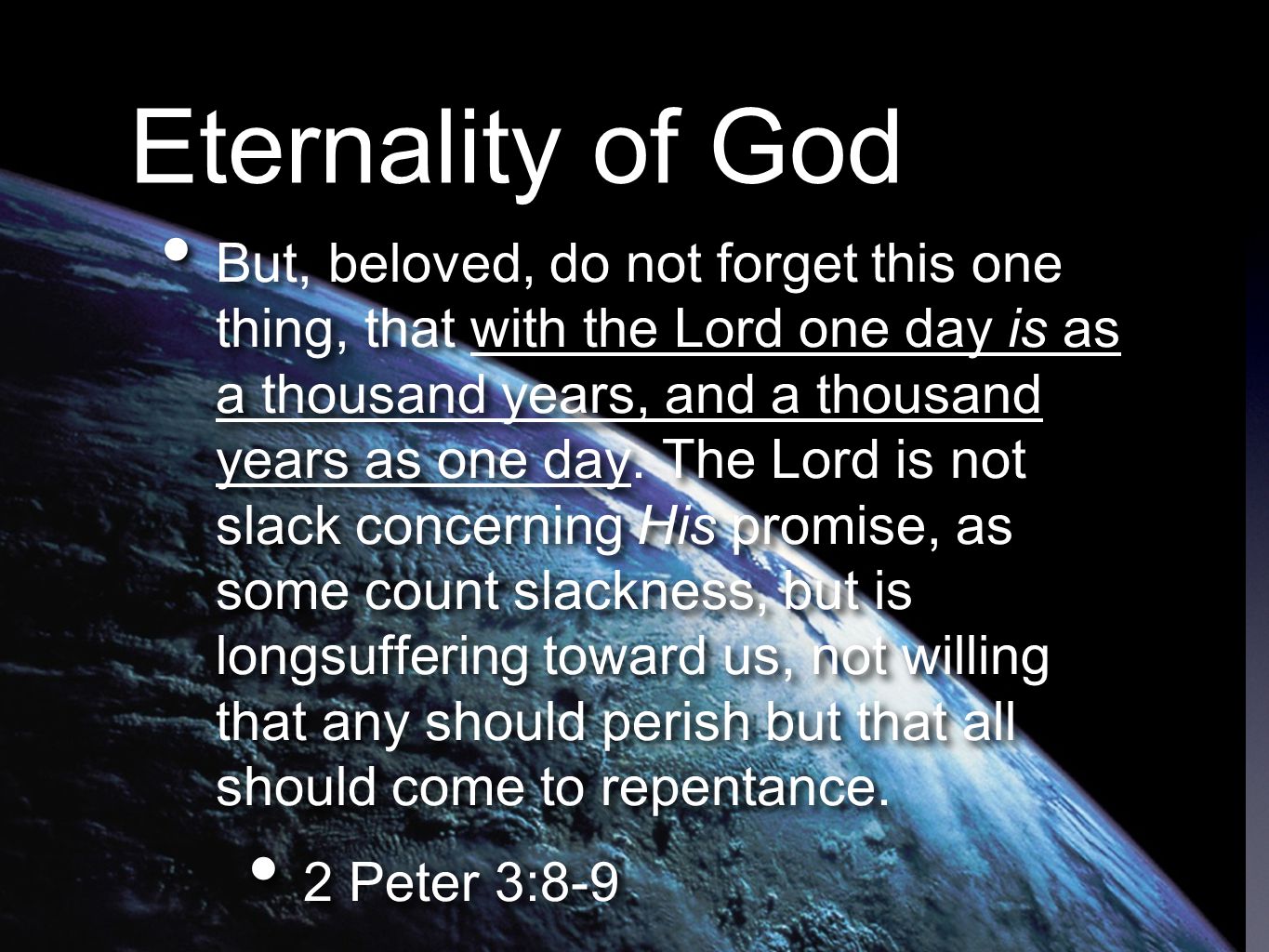 Eternality of God

• But, beloved, do not forget this one thing, that with the Lord one day is as a thousand years, and a thousand years as one day. The Lord is not slack concerning His promise, as some count slackness, but is longsuffering toward us, not willing that any should perish but that all should come to repentance.

• 2 Peter 3:8-9